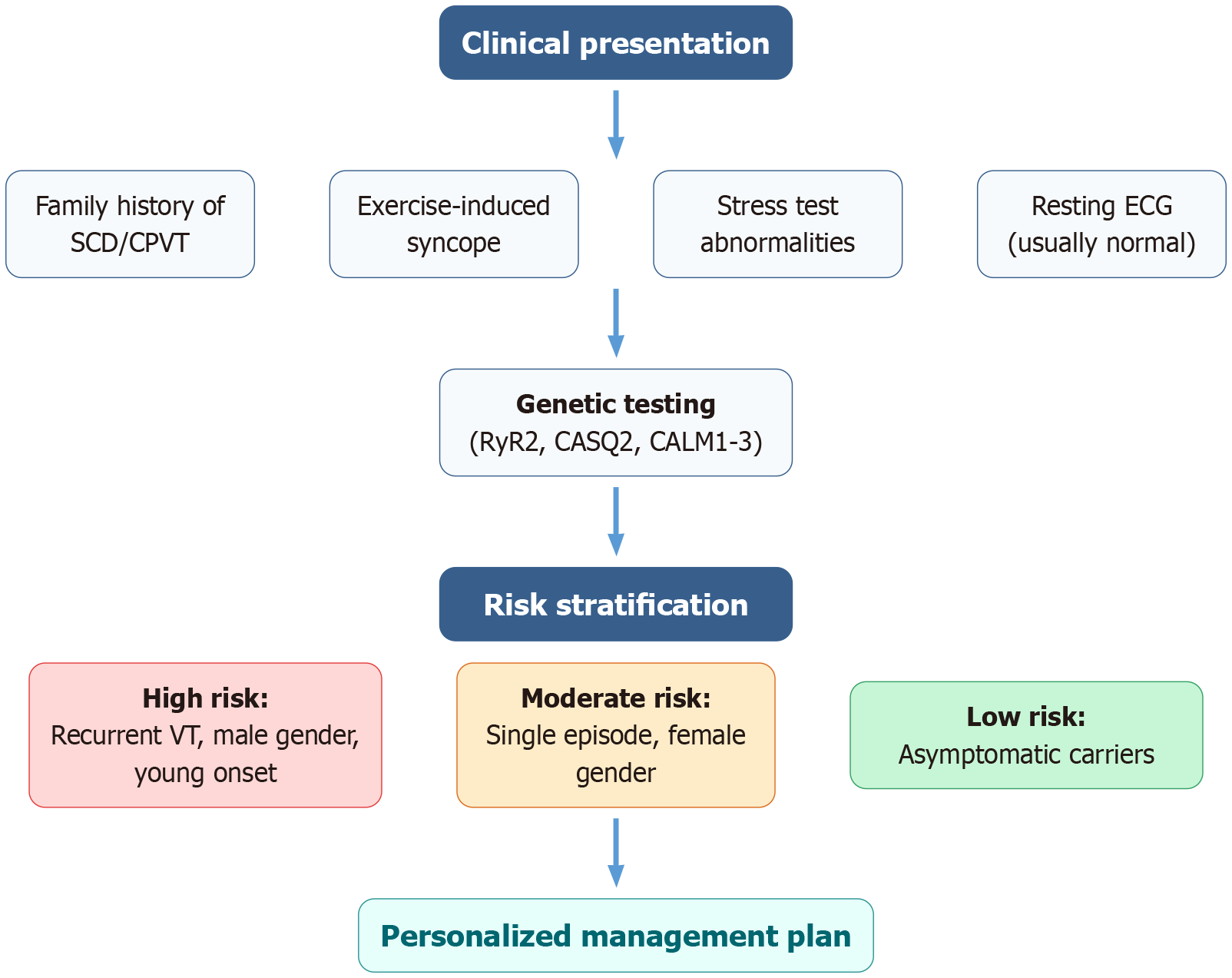 Clinical presentation

Family history of SCD/CPVT

Exercise-induced syncope

Stress test abnormalities

Resting ECG (usually normal)

Genetic testing
(RyR2, CASQ2, CALM1-3)

Risk stratification

High risk:
Recurrent VT, male gender, young onset

Moderate risk:
Single episode, female gender

Low risk:
Asymptomatic carriers

Personalized management plan